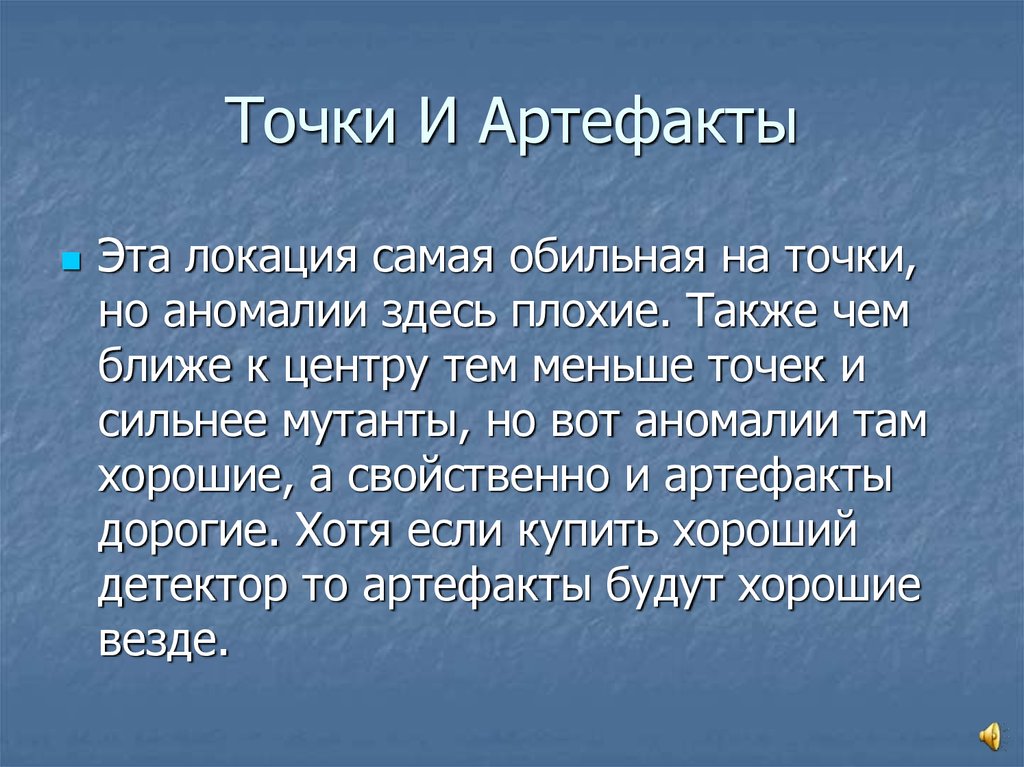 Точки И Артефакты

Эта локация самая обильная на точки, но аномалии здесь плохие. Также чем ближе к центру тем меньше точек и сильнее мутанты, но вот аномалии там хорошие, а свойственно и артефакты дорогие. Хотя если купить хороший детектор то артефакты будут хорошие везде.